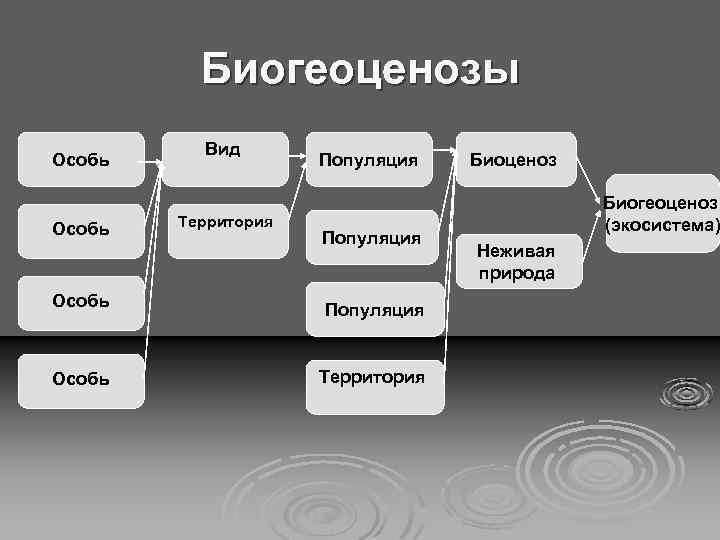 Биогеоценозы

Особь

Особь

Особь

Особь

Вид

Территория

Популяция

Популяция

Популяция

Территория

Биоценоз

Неживая природа

Биогеоценоз (экосистема)